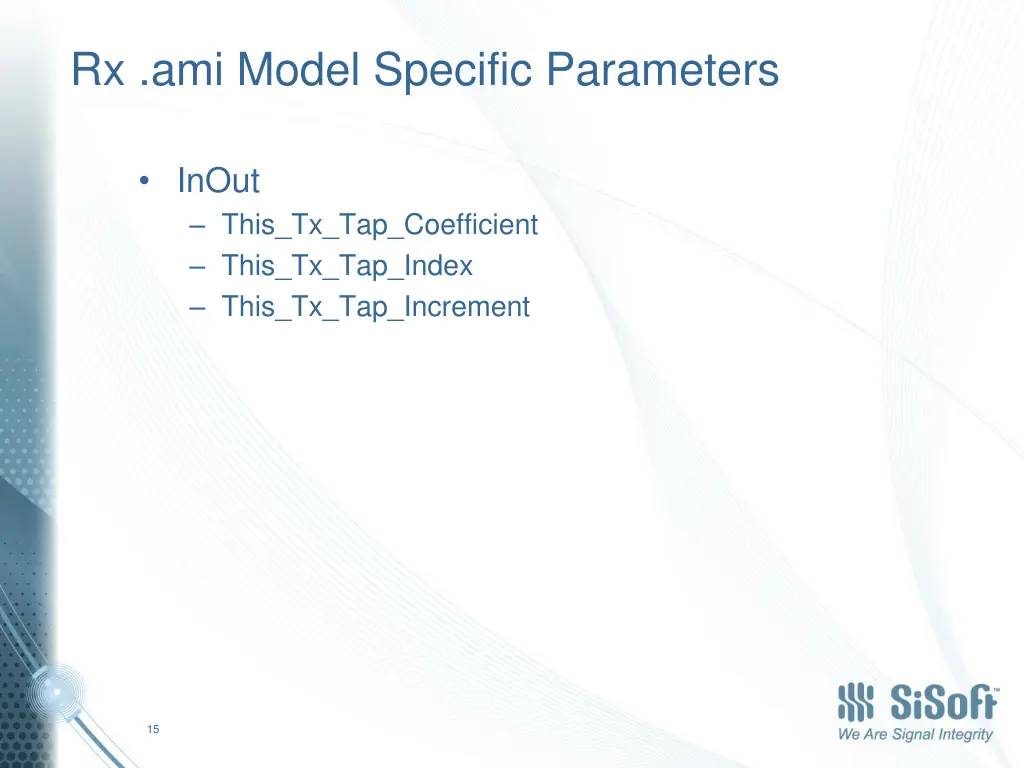 Rx .ami Model Specific Parameters

• InOut
– This_Tx_Tap_Coefficient
– This_Tx_Tap_Index
– This_Tx_Tap_Increment

15

SiSoft™
We Are Signal Integrity